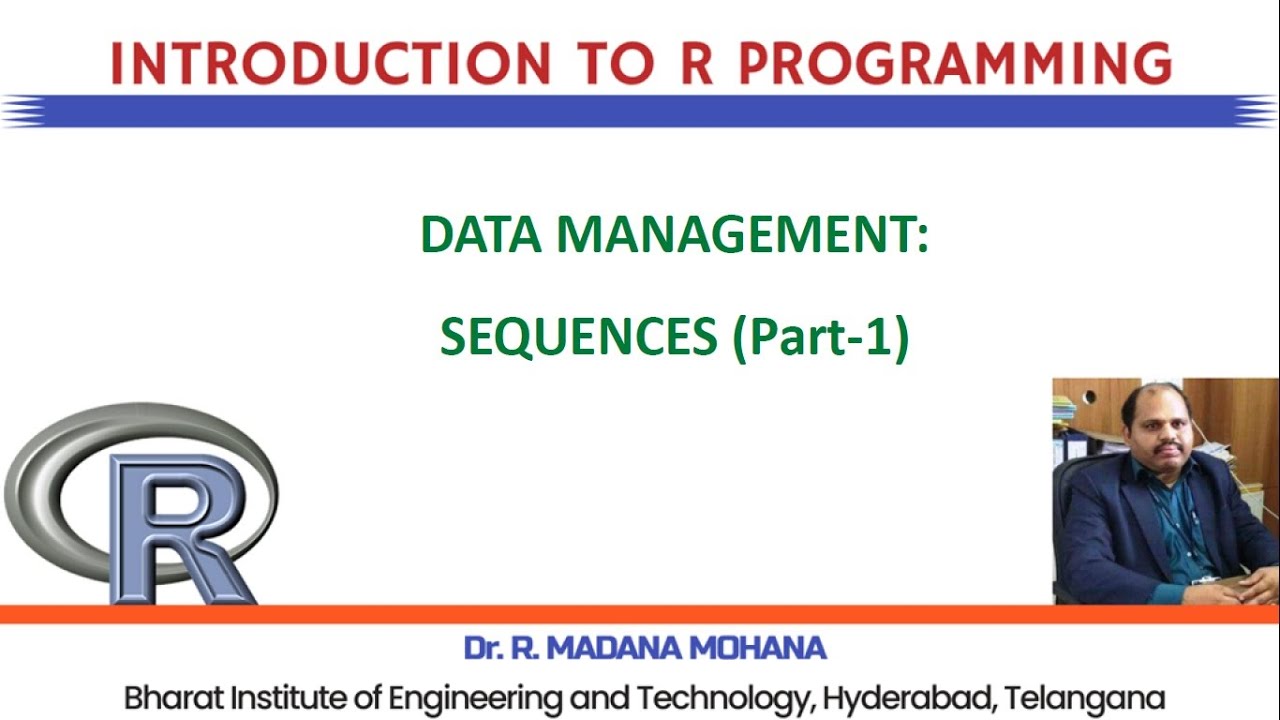 INTRODUCTION TO R PROGRAMMING

DATA MANAGEMENT:

SEQUENCES (Part-1)

R

Dr. R. MADANA MOHANA

Bharat Institute of Engineering and Technology, Hyderabad, Telangana